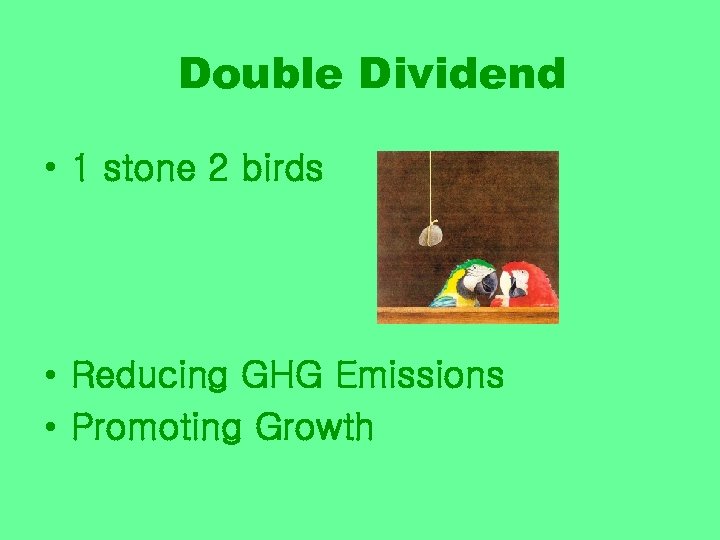 Double Dividend

• 1 stone 2 birds

• Reducing GHG Emissions
• Promoting Growth